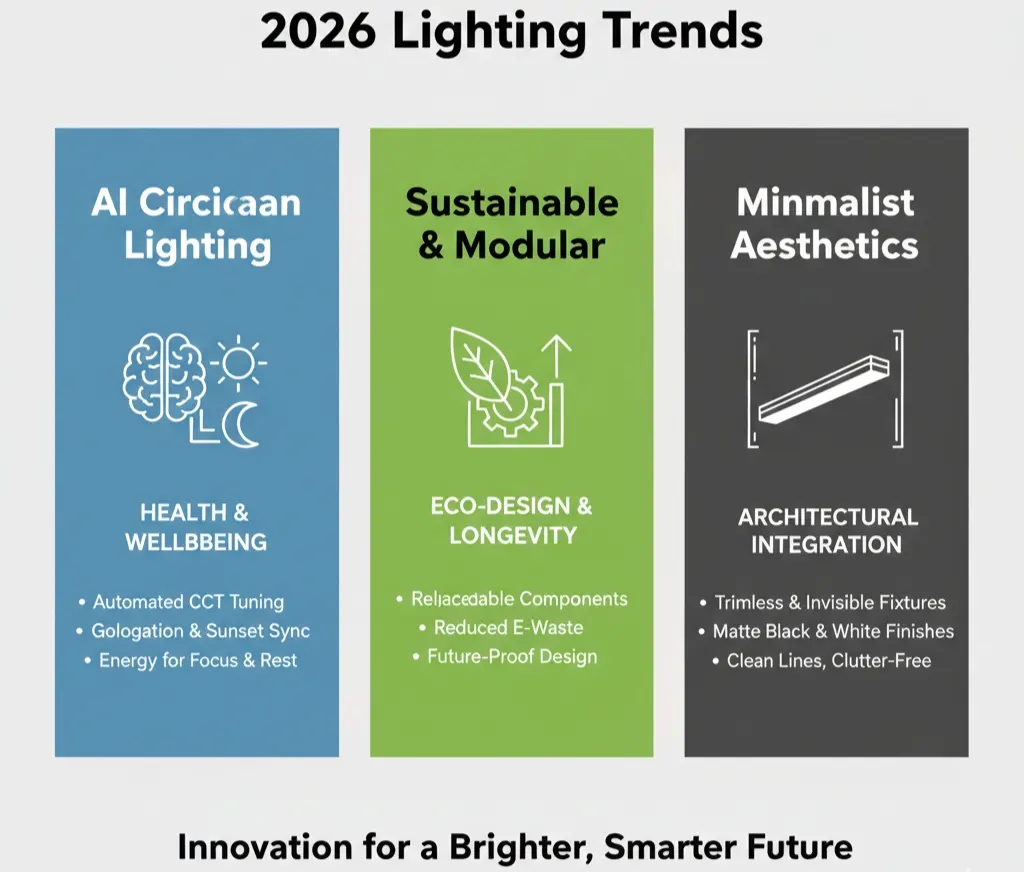 2026 Lighting Trends

AI Circicaan Lighting

HEALTH & WELLBBEING

• Automated CCT Tuning
• Gologation & Sunset Sync
• Energy for Focus & Rest

Sustainable & Modular

ECO-DESIGN & LONGEVITY

• Reljacedable Components
• Reduced E-Waste
• Future-Proof Design

Minmalist Aesthetics

ARCHITECTURAL INTEGRATION

• Trimless & Invisible Fixtures
• Matte Black & White Finishes
• Clean Lines, Clutter-Free

Innovation for a Brighter, Smarter Future